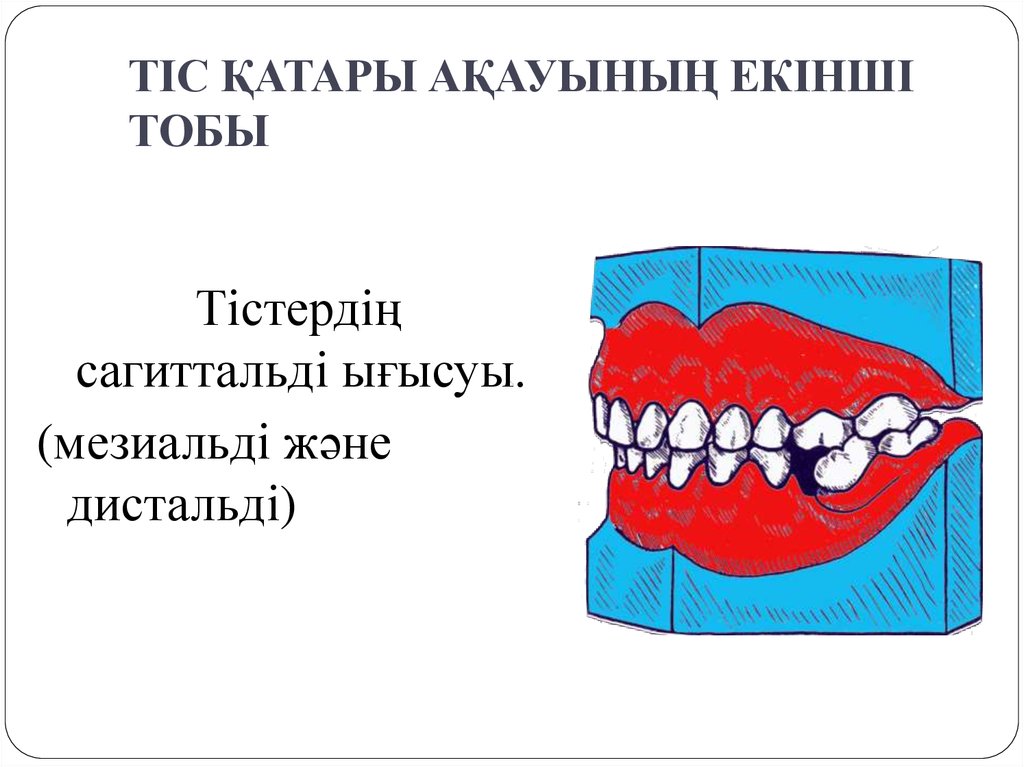 ТІС ҚАТАРЫ АҚАУЫНЫҢ ЕКІНШІ ТОБЫ

Тістердің сагиттальді ығысуы.
(мезиальді және дистальді)